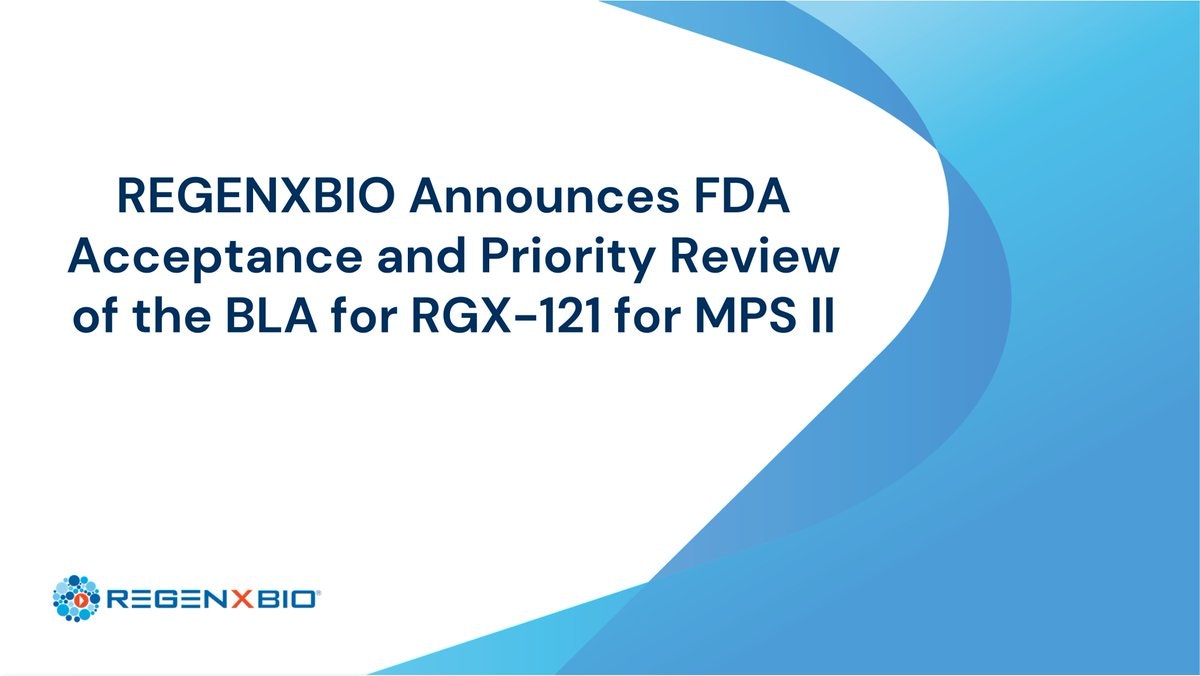 REGENXBIO Announces FDA Acceptance and Priority Review of the BLA for RGX-121 for MPS II

REGENXBIO®